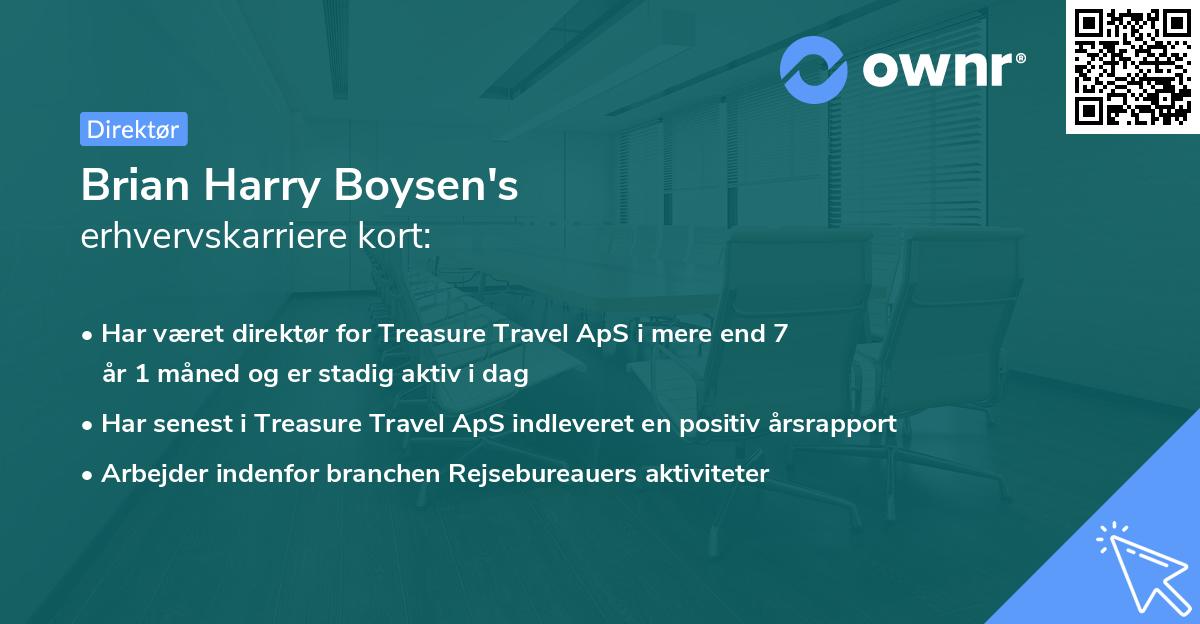 ownr®

Direktør

Brian Harry Boysen's
erhvervskarriere kort:

• Har været direktør for Treasure Travel ApS i mere end 7 år 1 måned og er stadig aktiv i dag
• Har senest i Treasure Travel ApS indleveret en positiv årsrapport
• Arbejder indenfor branchen Rejsebureauers aktiviteter